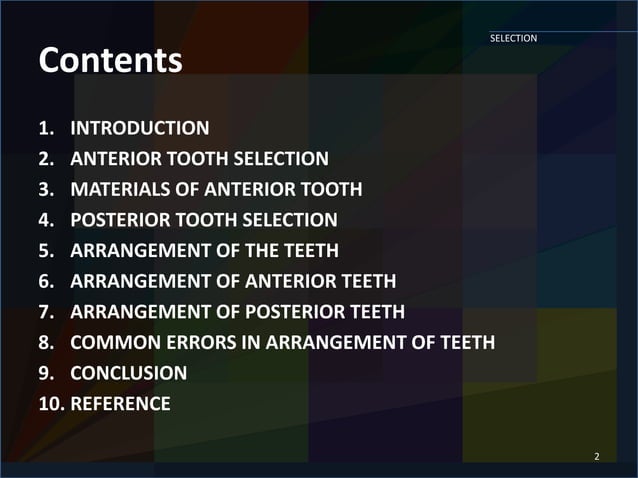 SELECTION

Contents

1. INTRODUCTION
2. ANTERIOR TOOTH SELECTION
3. MATERIALS OF ANTERIOR TOOTH
4. POSTERIOR TOOTH SELECTION
5. ARRANGEMENT OF THE TEETH
6. ARRANGEMENT OF ANTERIOR TEETH
7. ARRANGEMENT OF POSTERIOR TEETH
8. COMMON ERRORS IN ARRANGEMENT OF TEETH
9. CONCLUSION
10. REFERENCE

2